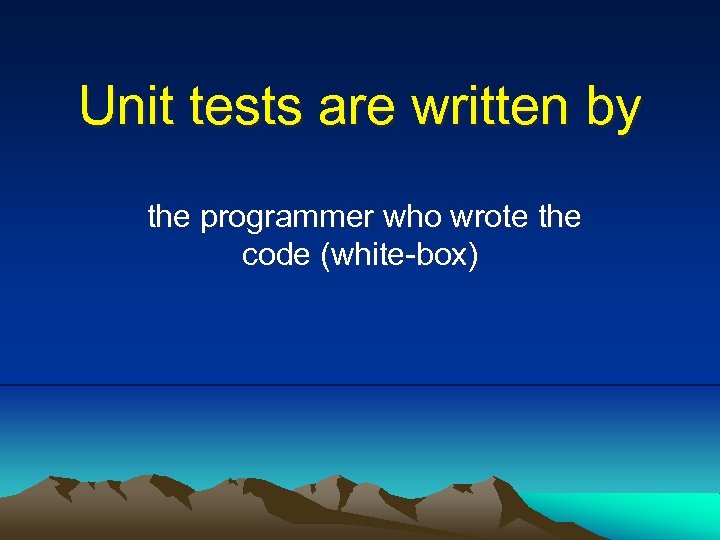 Unit tests are written by

the programmer who wrote the code (white-box)